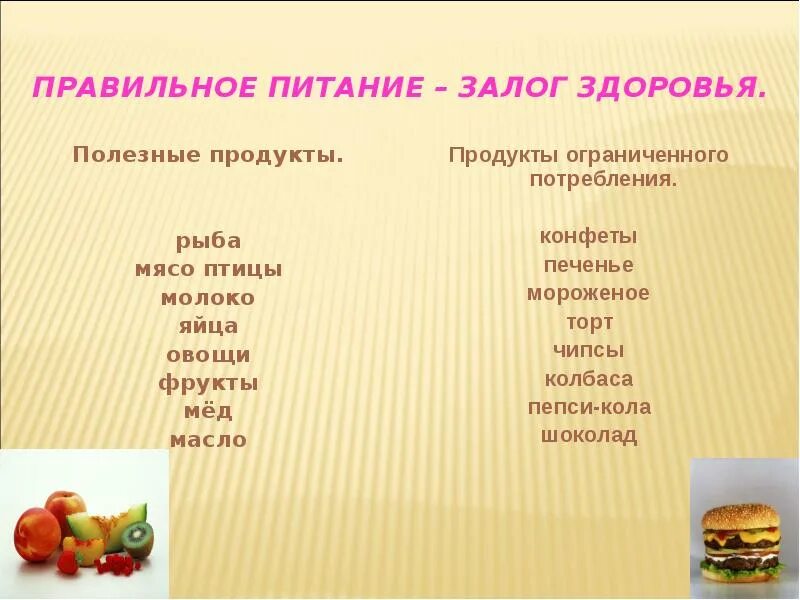 ПРАВИЛЬНОЕ ПИТАНИЕ – ЗАЛОГ ЗДОРОВЬЯ.

Полезные продукты.

рыба
мясо птицы
молоко
яйца
овощи
фрукты
мёд
масло

Продукты ограниченного потребления.

конфеты
печенье
мороженое
торт
чипсы
колбаса
пепси-кола
шоколад